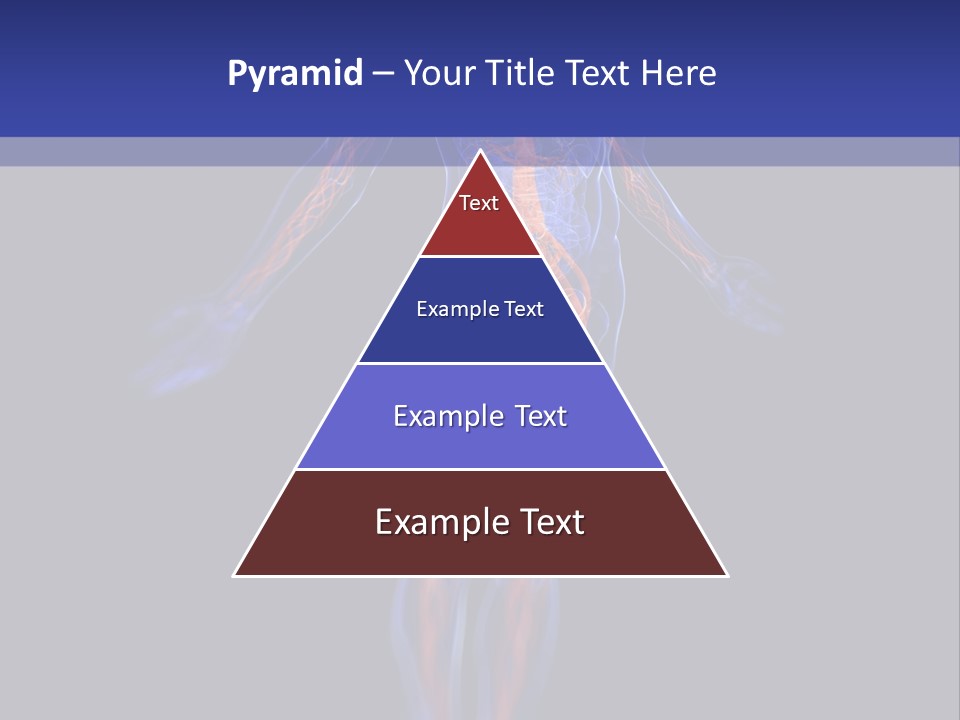 Pyramid – Your Title Text Here

Text

Example Text

Example Text

Example Text